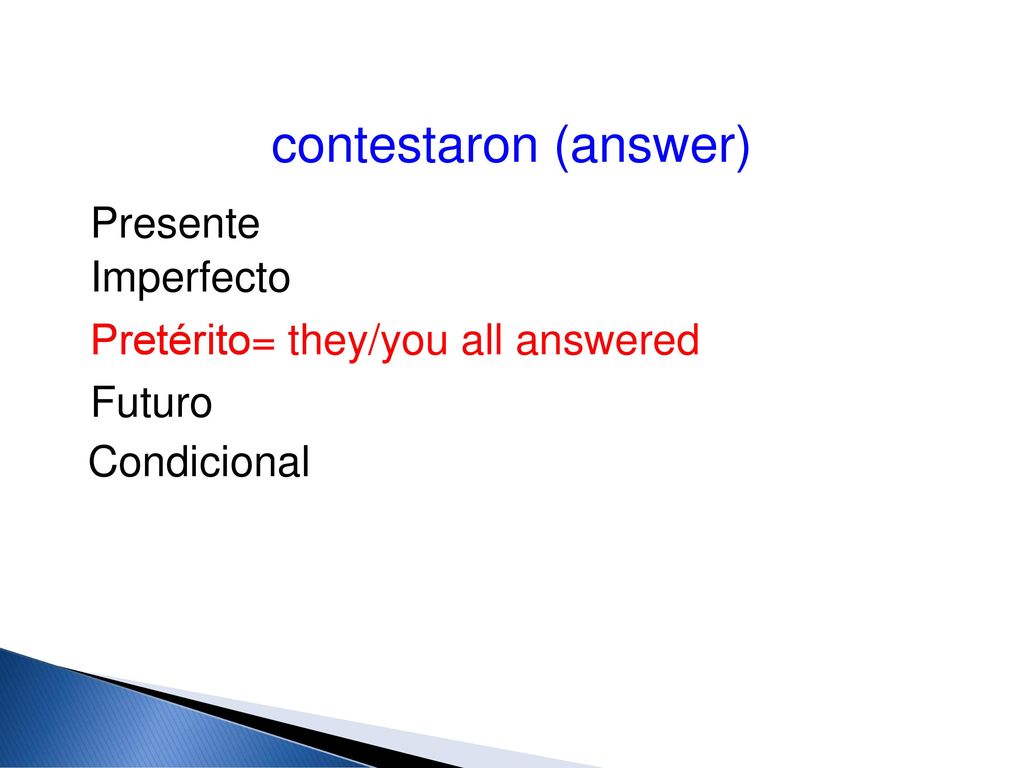 contestaron (answer)

Presente
Imperfecto
Pretérito= they/you all answered
Futuro
Condicional